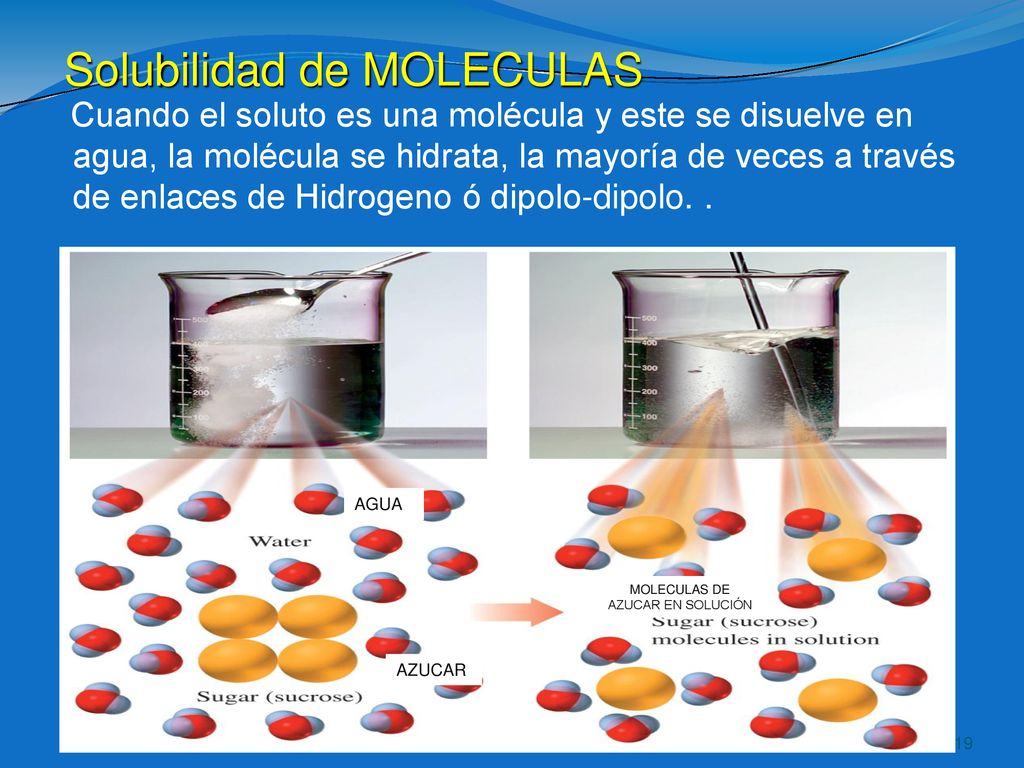 Solubilidad de MOLECULAS

Cuando el soluto es una molécula y este se disuelve en agua, la molécula se hidrata, la mayoría de veces a través de enlaces de Hidrogeno ó dipolo-dipolo. .

500
400
300
200
100

500
400
300
200
100

AGUA

Water

AZUCAR

Sugar (sucrose)

MOLECULAS DE AZUCAR EN SOLUCIÓN

Sugar (sucrose) molecules in solution

19